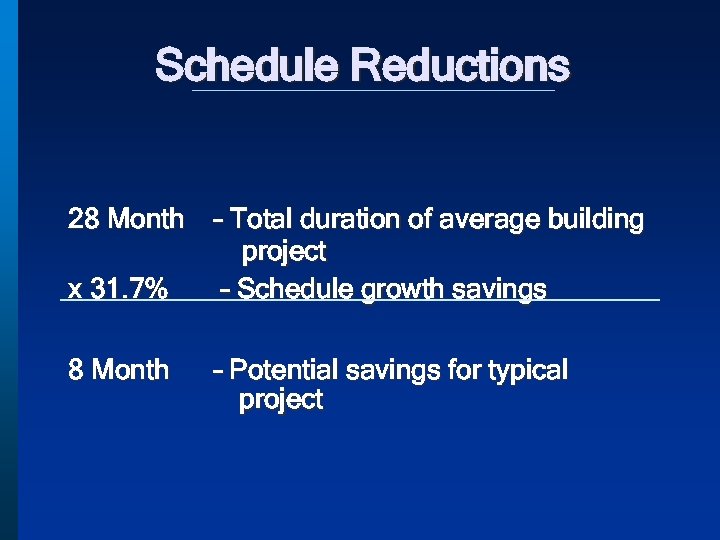 Schedule Reductions

28 Month – Total duration of average building project

x 31.7% – Schedule growth savings

8 Month – Potential savings for typical project